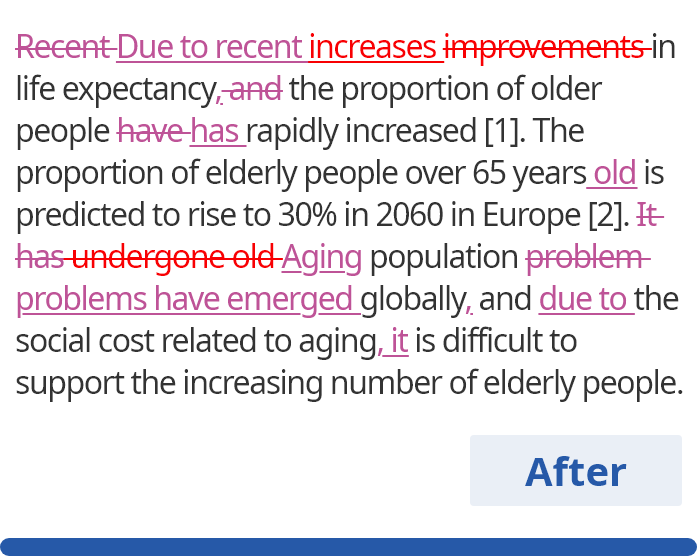 Recent Due to recent increases improvements in life expectancy, and the proportion of older people have has rapidly increased [1]. The proportion of elderly people over 65 years old is predicted to rise to 30% in 2060 in Europe [2]. It has undergone old Aging population problem problems have emerged globally, and due to the social cost related to aging, it is difficult to support the increasing number of elderly people.

After